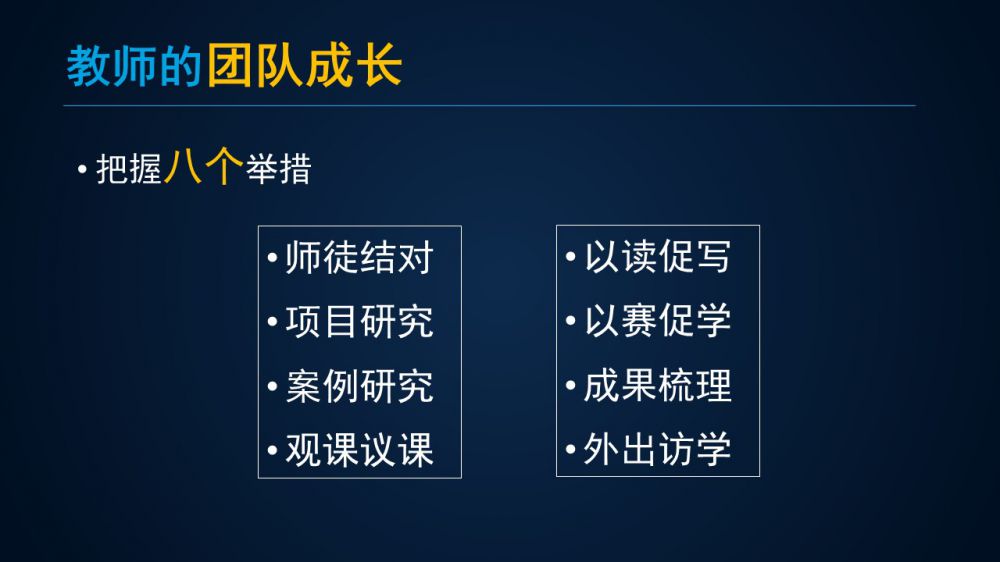 教师的团队成长

• 把握八个举措

• 师徒结对
• 项目研究
• 案例研究
• 观课议课

• 以读促写
• 以赛促学
• 成果梳理
• 外出访学